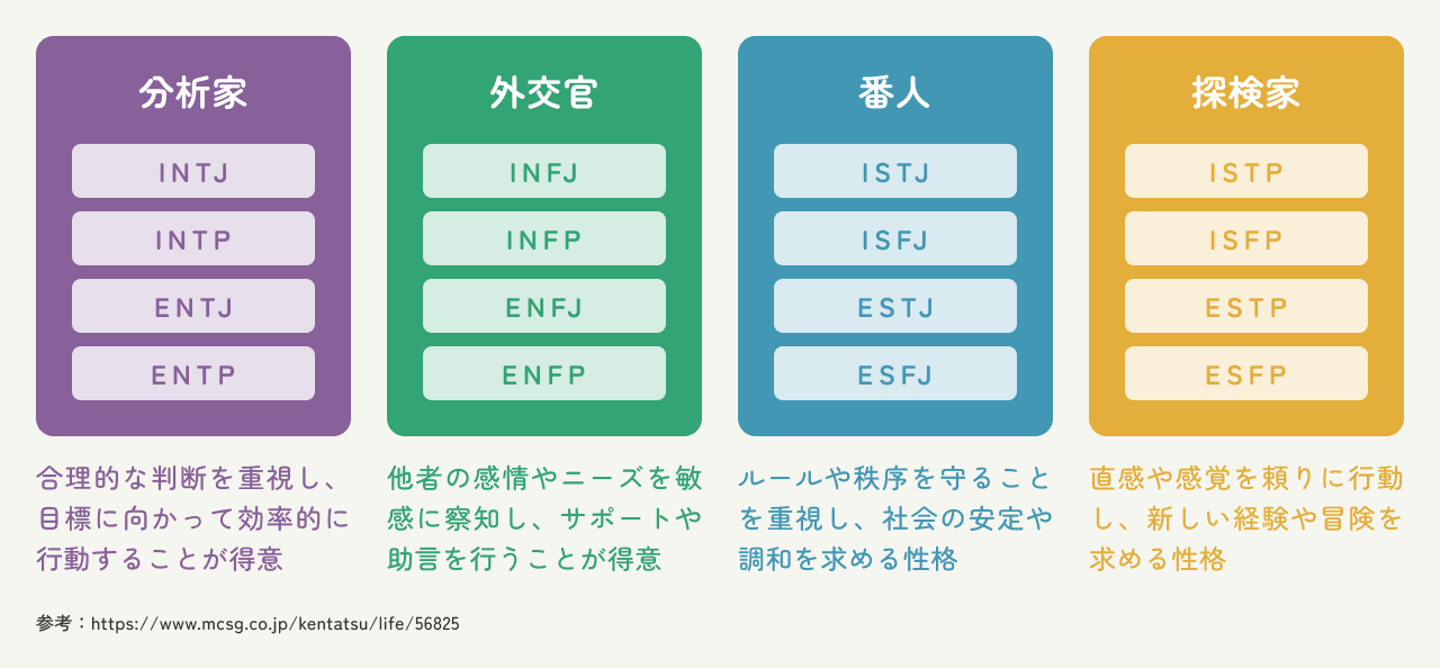 分析家

INTJ

INTP

ENTJ

ENTP

合理的な判断を重視し、目標に向かって効率的に行動することが得意

外交官

INFJ

INFP

ENFJ

ENFP

他者の感情やニーズを敏感に察知し、サポートや助言を行うことが得意

番人

ISTJ

ISFJ

ESTJ

ESFJ

ルールや秩序を守ることを重視し、社会の安定や調和を求める性格

探検家

ISTP

ISFP

ESTP

ESFP

直感や感覚を頼りに行動し、新しい経験や冒険を求める性格

参考：https://www.mcsg.co.jp/kentatsu/life/56825